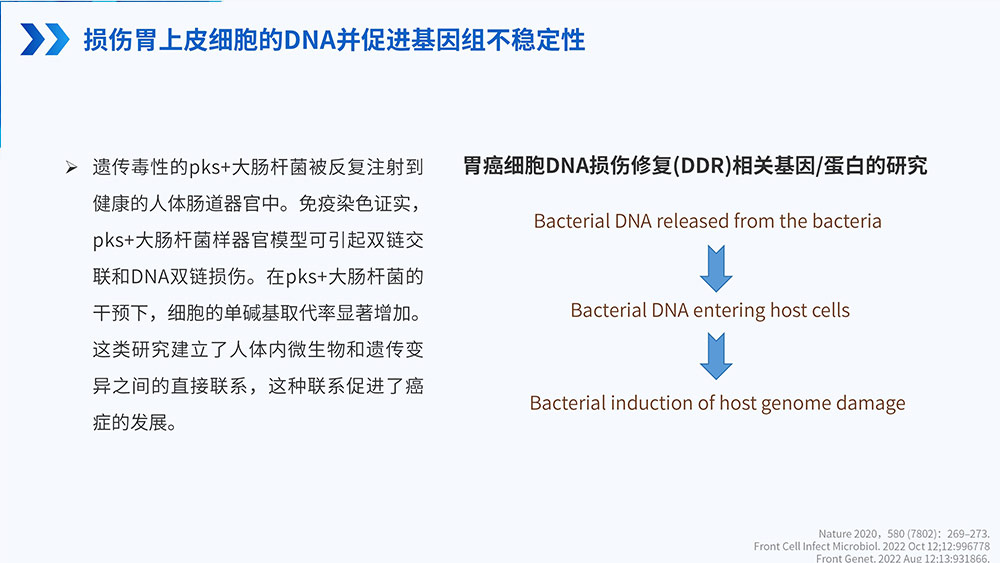 损伤胃上皮细胞的DNA并促进基因组不稳定性

➢ 遗传毒性的pks+大肠杆菌被反复注射到健康的人体肠道器官中。免疫染色证实，pks+大肠杆菌样器官模型可引起双链交联和DNA双链损伤。在pks+大肠杆菌的干预下，细胞的单碱基取代率显著增加。这类研究建立了人体内微生物和遗传变异之间的直接联系，这种联系促进了癌症的发展。

胃癌细胞DNA损伤修复(DDR)相关基因/蛋白的研究

Bacterial DNA released from the bacteria

Bacterial DNA entering host cells

Bacterial induction of host genome damage

Nature 2020，580 (7802)：269–273.
Front Cell Infect Microbiol. 2022 Oct 12;12:996778
Front Genet. 2022 Aug 12;13:931866.